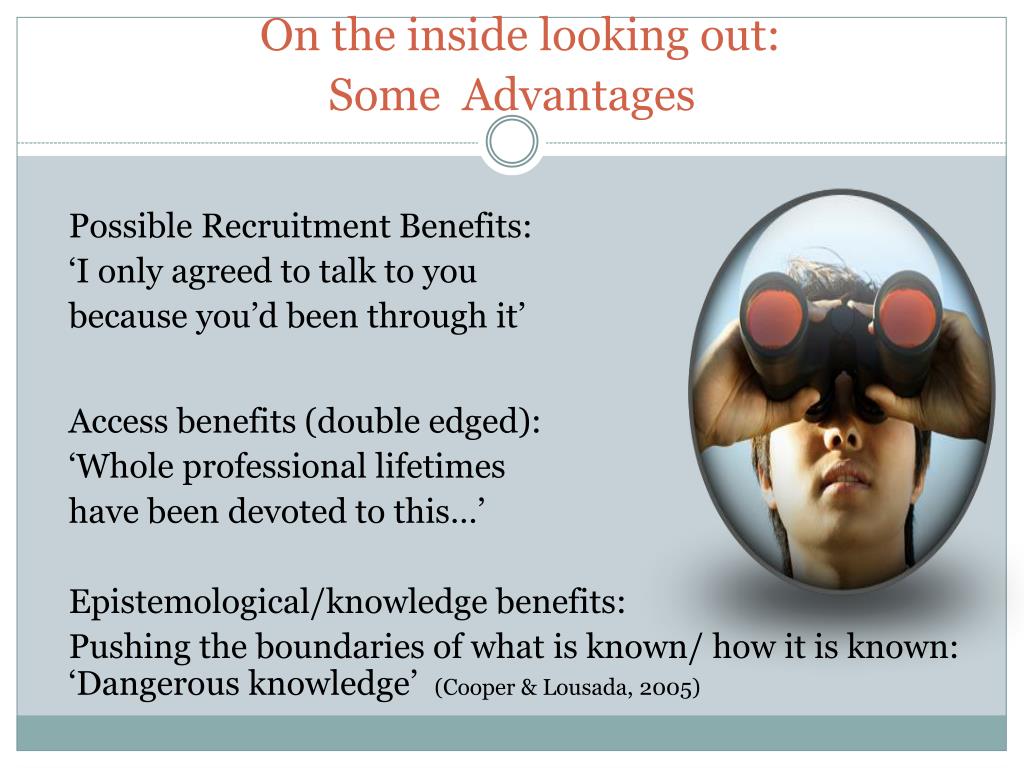 On the inside looking out:
Some Advantages

Possible Recruitment Benefits:
‘I only agreed to talk to you because you’d been through it’

Access benefits (double edged):
‘Whole professional lifetimes have been devoted to this…’

Epistemological/knowledge benefits:
Pushing the boundaries of what is known/ how it is known: ‘Dangerous knowledge’ (Cooper & Lousada, 2005)